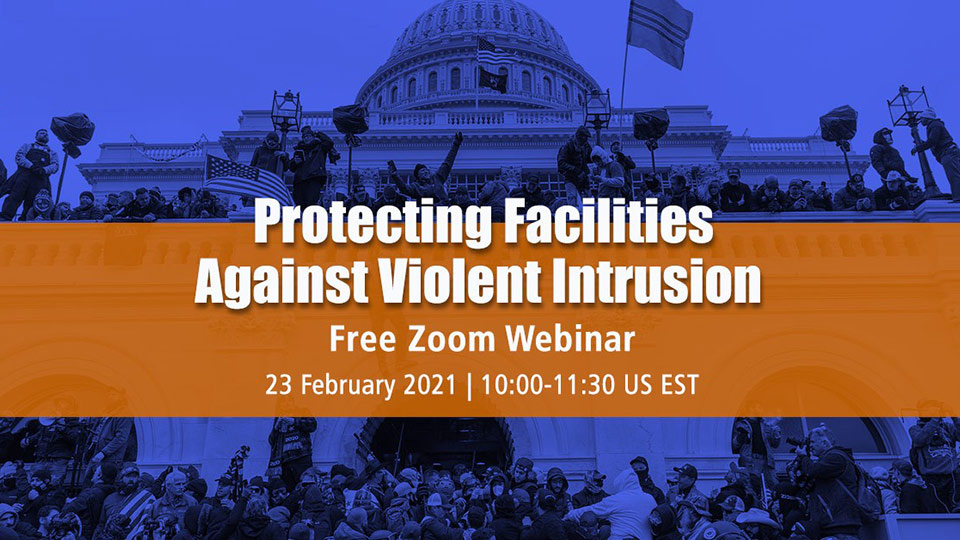 Protecting Facilities Against Violent Intrusion

Free Zoom Webinar

23 February 2021 | 10:00-11:30 US EST